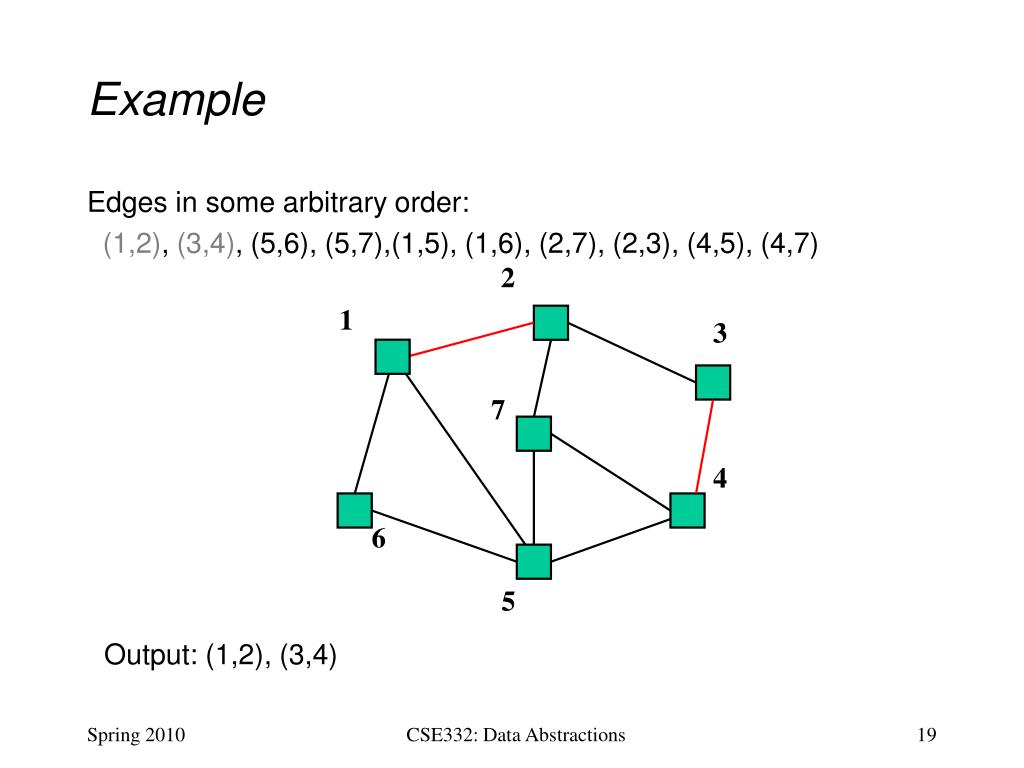 Example

Edges in some arbitrary order:
(1,2), (3,4), (5,6), (5,7),(1,5), (1,6), (2,7), (2,3), (4,5), (4,7)

2
1
3
7
4
6
5

Output: (1,2), (3,4)

Spring 2010
CSE332: Data Abstractions
19